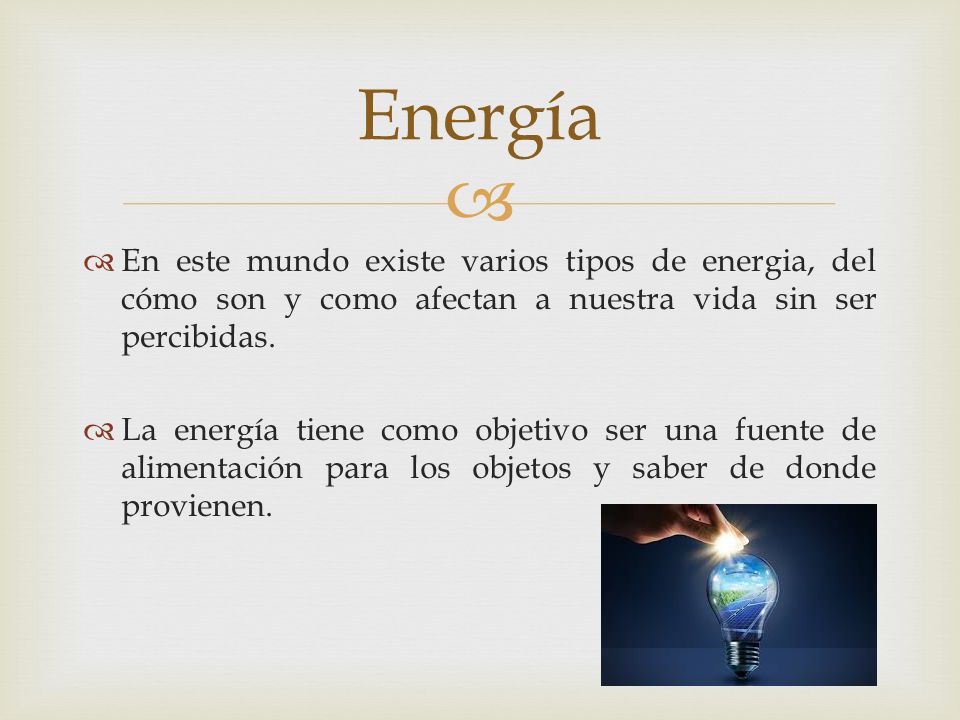 Energía

En este mundo existe varios tipos de energia, del cómo son y como afectan a nuestra vida sin ser percibidas.

La energía tiene como objetivo ser una fuente de alimentación para los objetos y saber de donde provienen.